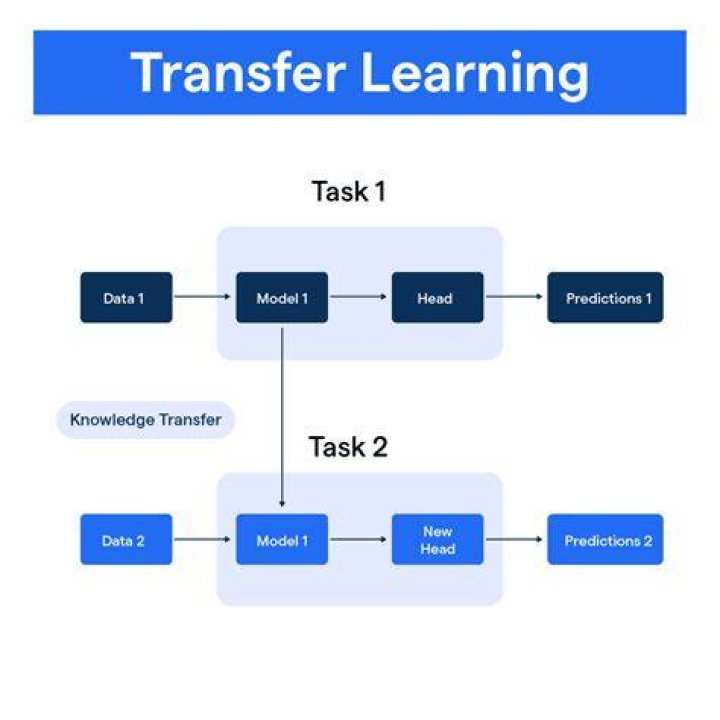 Transfer Learning

Task 1

Data 1

Model 1

Head

Predictions 1

Knowledge Transfer

Task 2

Data 2

Model 1

New Head

Predictions 2